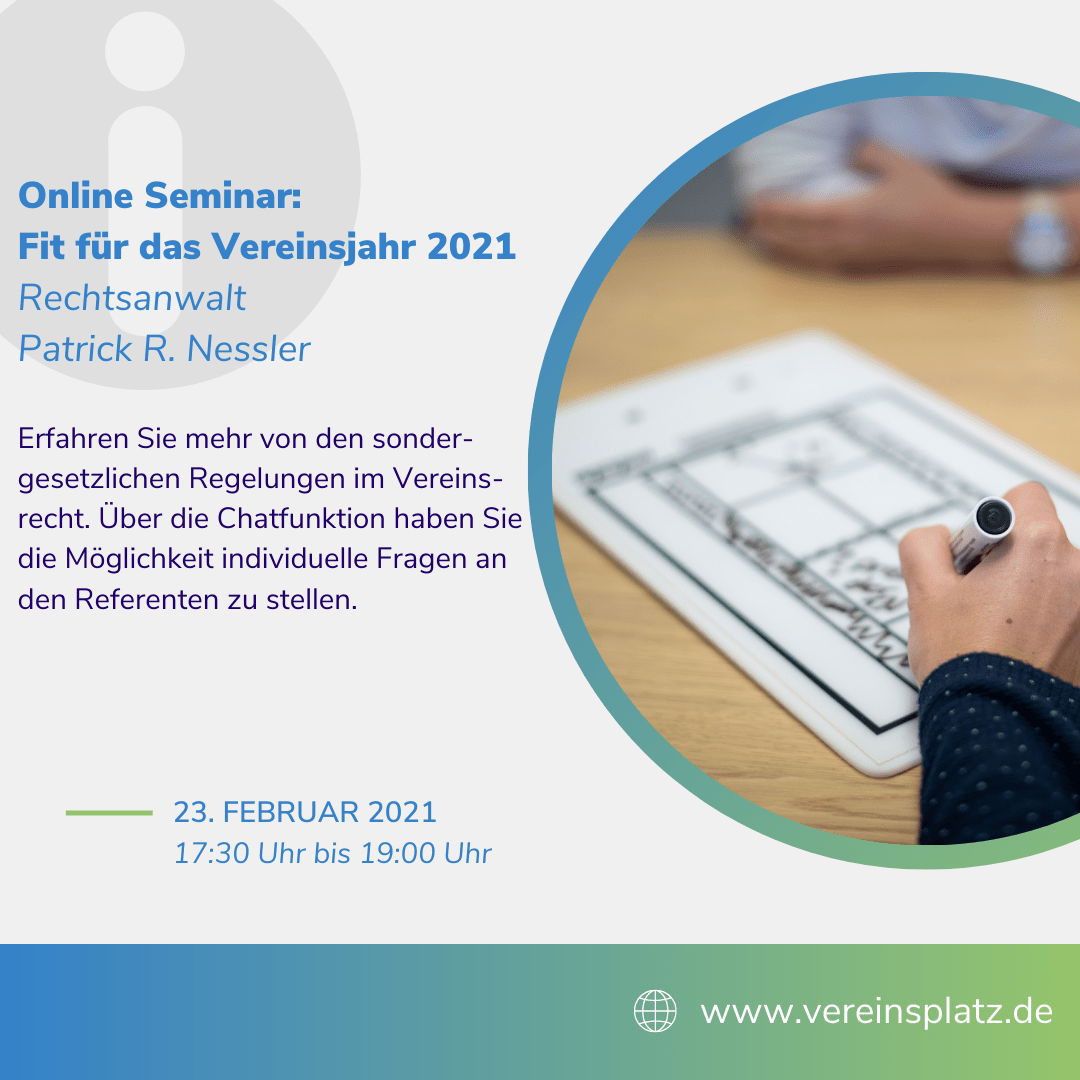 Online Seminar:
Fit für das Vereinsjahr 2021
Rechtsanwalt
Patrick R. Nessler

Erfahren Sie mehr von den sondergesetzlichen Regelungen im Vereinsrecht. Über die Chatfunktion haben Sie die Möglichkeit individuelle Fragen an den Referenten zu stellen.

23. FEBRUAR 2021
17:30 Uhr bis 19:00 Uhr

www.vereinsplatz.de